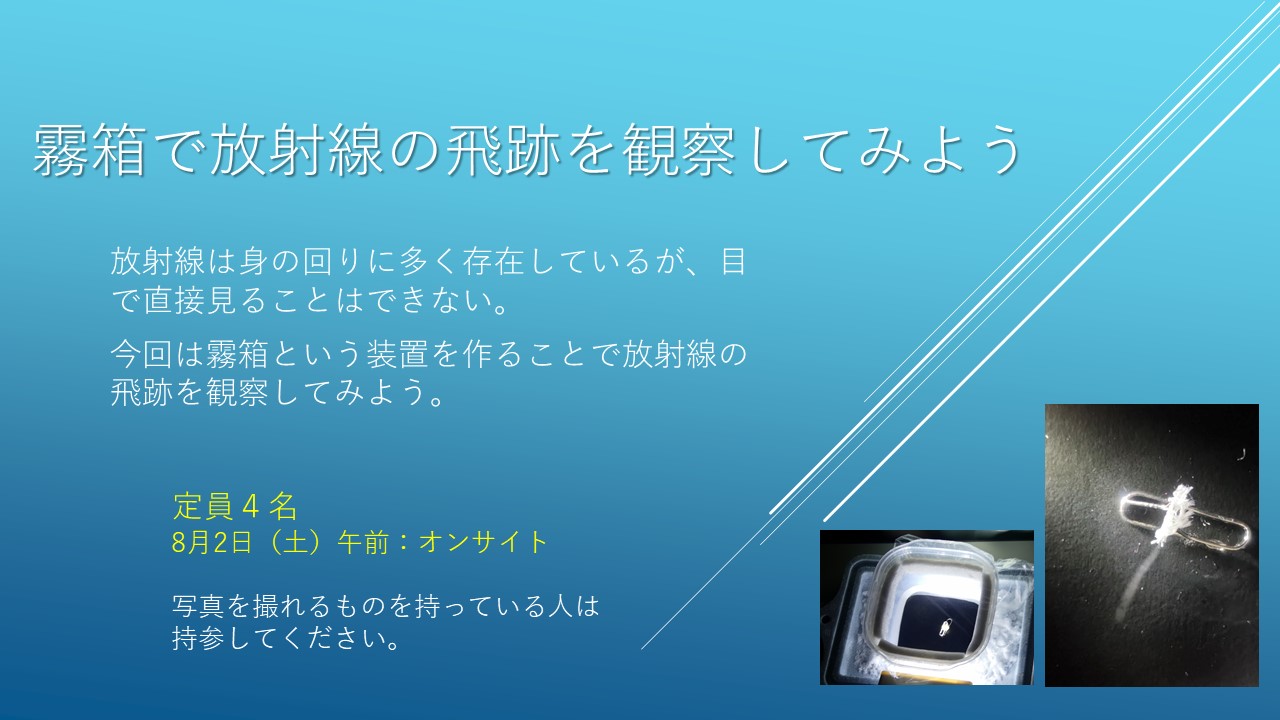 霧箱で放射線の飛跡を観察してみよう

放射線は身の回りに多く存在しているが、目で直接見ることはできない。

今回は霧箱という装置を作ることで放射線の飛跡を観察してみよう。

定員４名
8月2日（土）午前：オンサイト

写真を撮れるものを持っている人は持参してください。